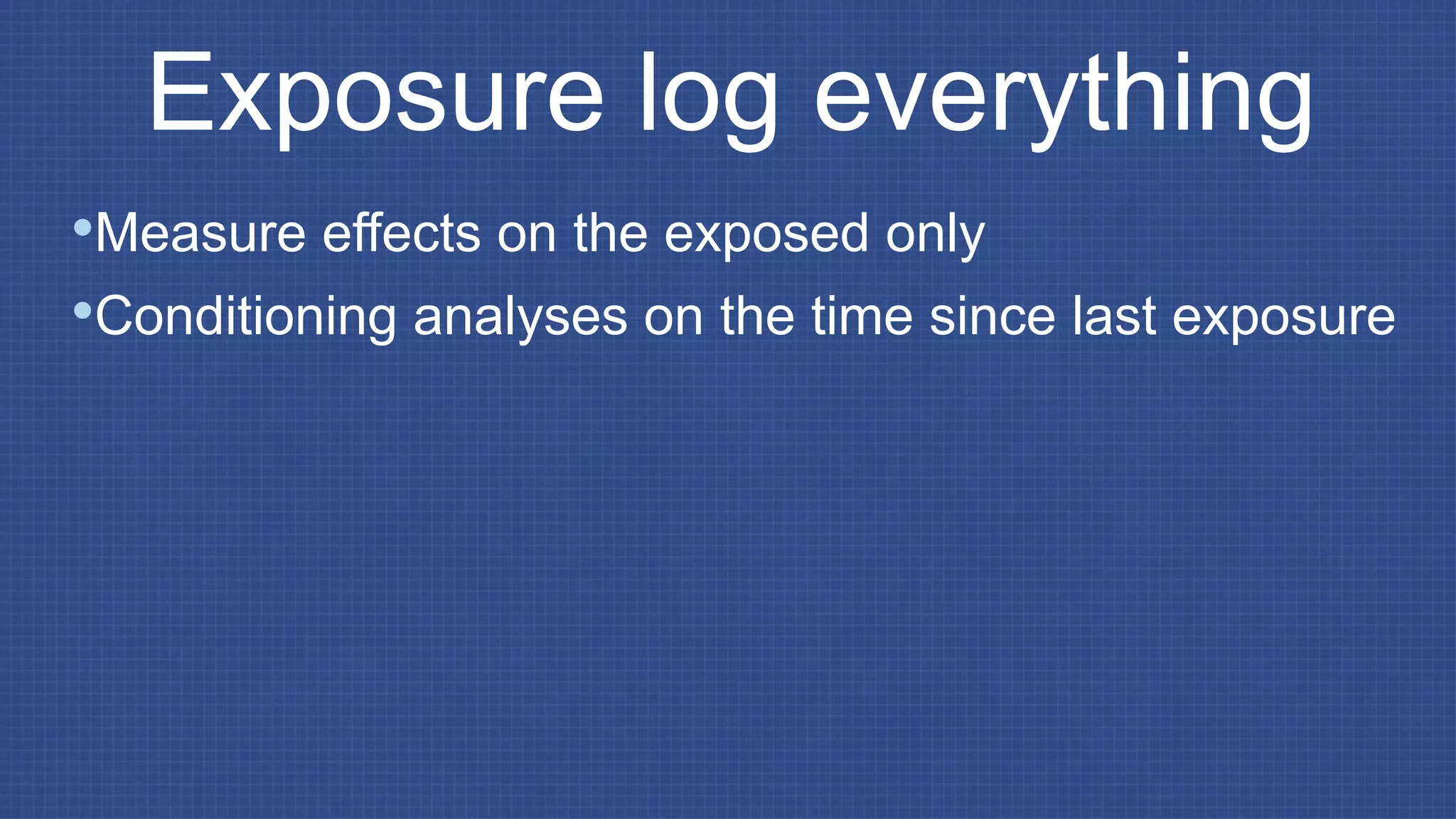 Exposure log everything

•Measure effects on the exposed only

•Conditioning analyses on the time since last exposure